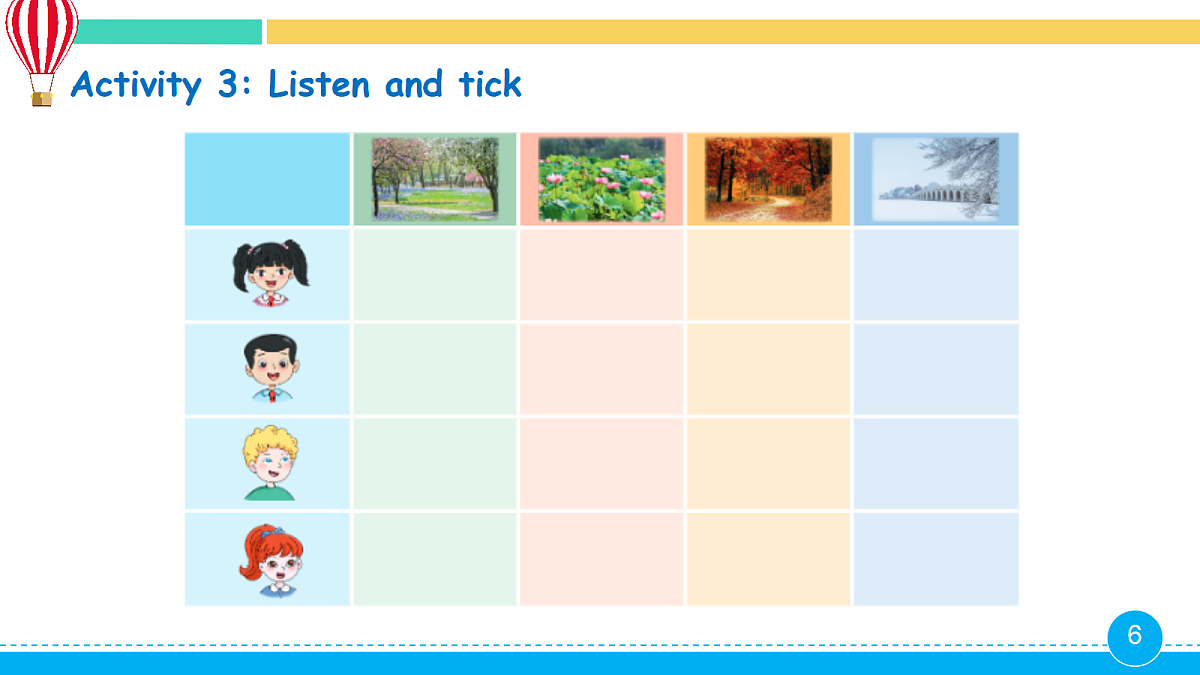 Activity 3: Listen and tick

6